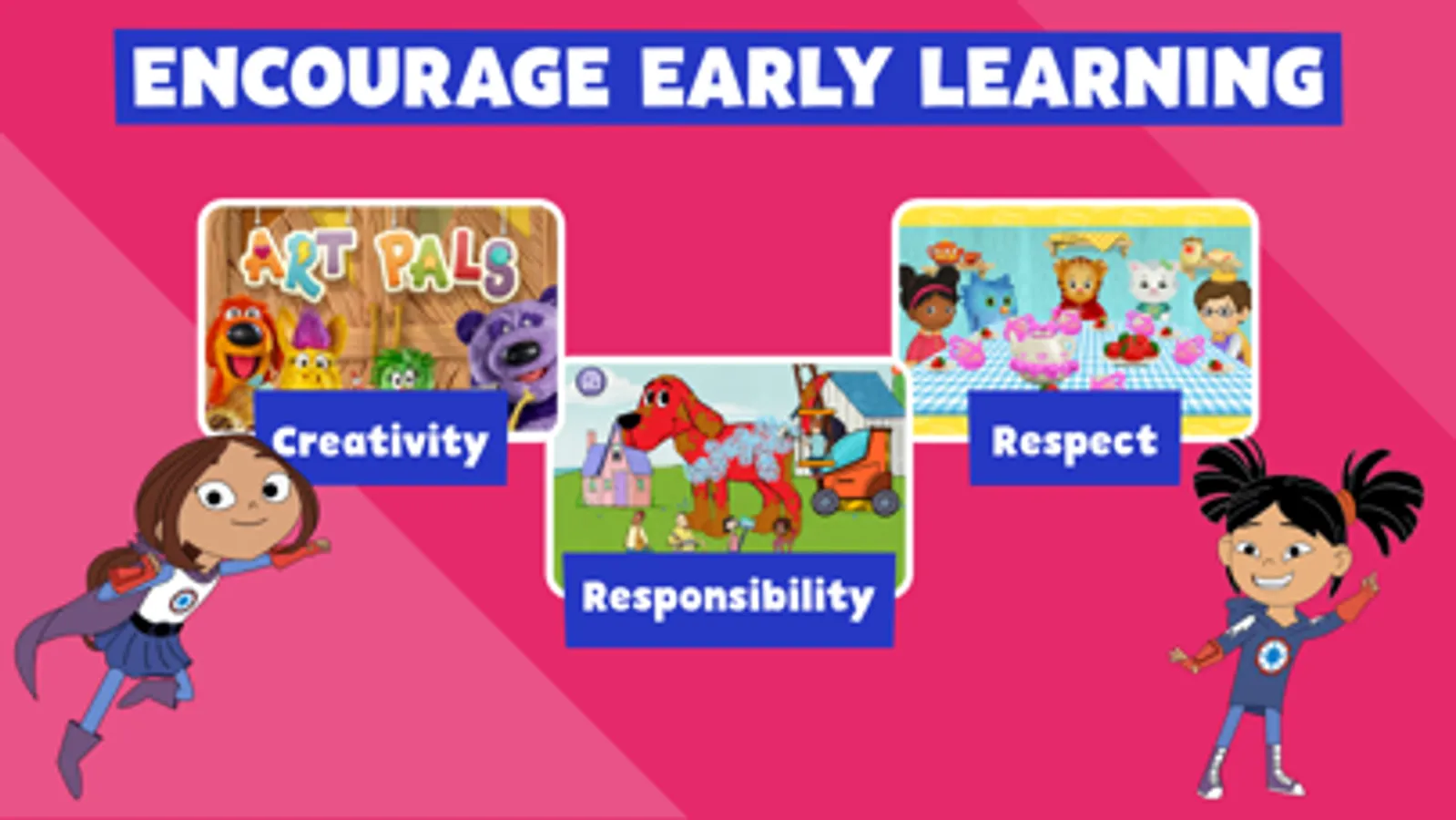 ENCOURAGE EARLY LEARNING

ART PALS

Creativity

Responsibility

Respect